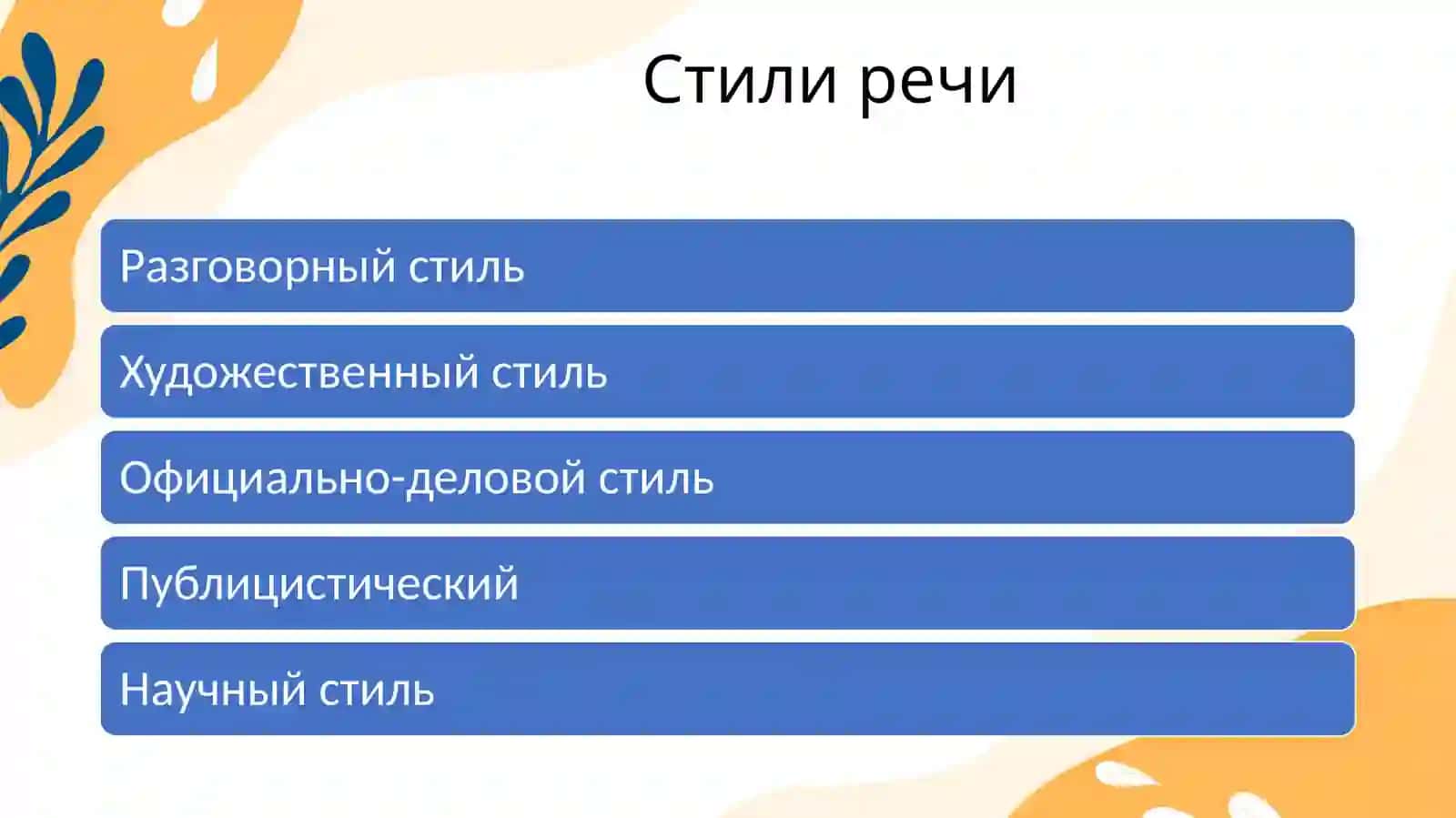 Стили речи

Разговорный стиль

Художественный стиль

Официально-деловой стиль

Публицистический

Научный стиль